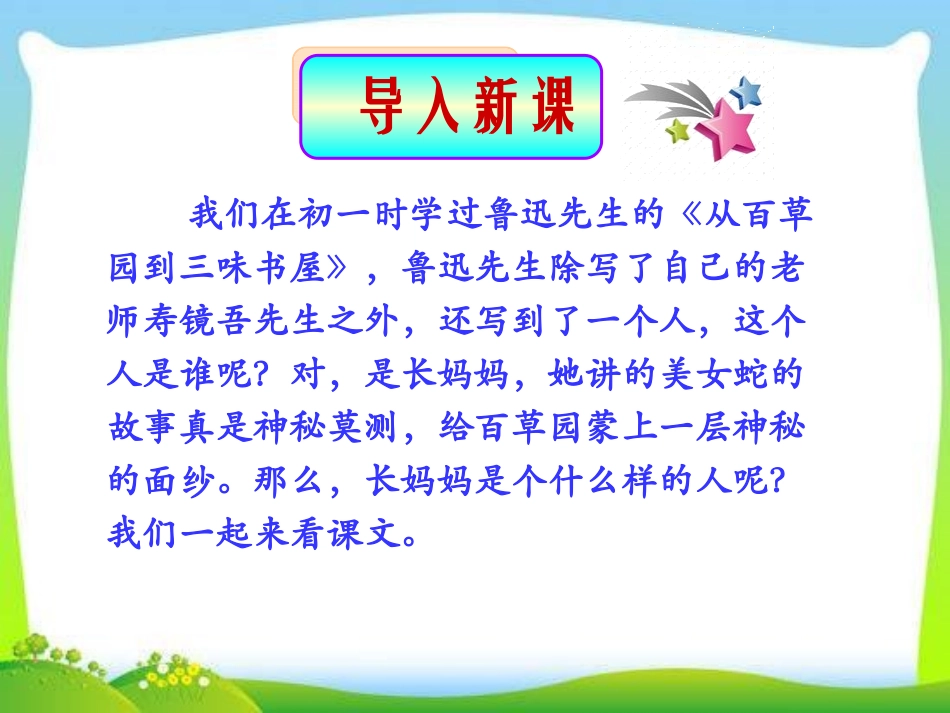 导入新课

我们在初一时学过鲁迅先生的《从百草园到三味书屋》，鲁迅先生除写了自己的老师寿镜吾先生之外，还写到了一个人，这个人是谁呢？对，是长妈妈，她讲的美女蛇的故事真是神秘莫测，给百草园蒙上一层神秘的面纱。那么，长妈妈是个什么样的人呢？我们一起来看课文。